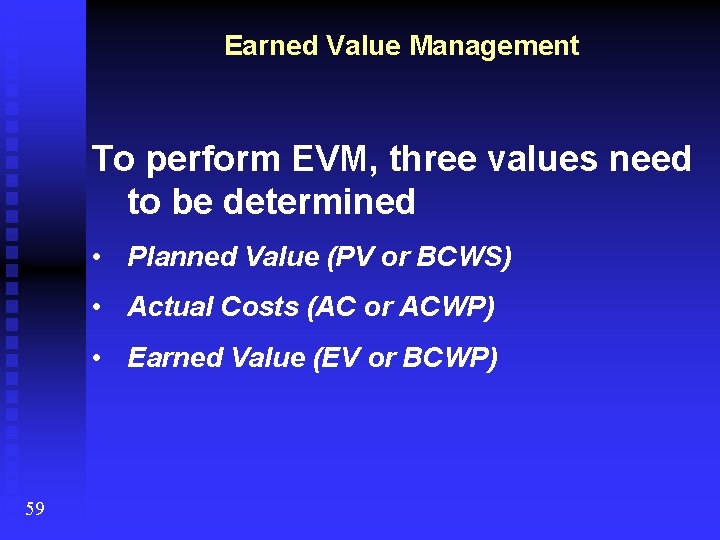 Earned Value Management

To perform EVM, three values need to be determined

• Planned Value (PV or BCWS)
• Actual Costs (AC or ACWP)
• Earned Value (EV or BCWP)

59